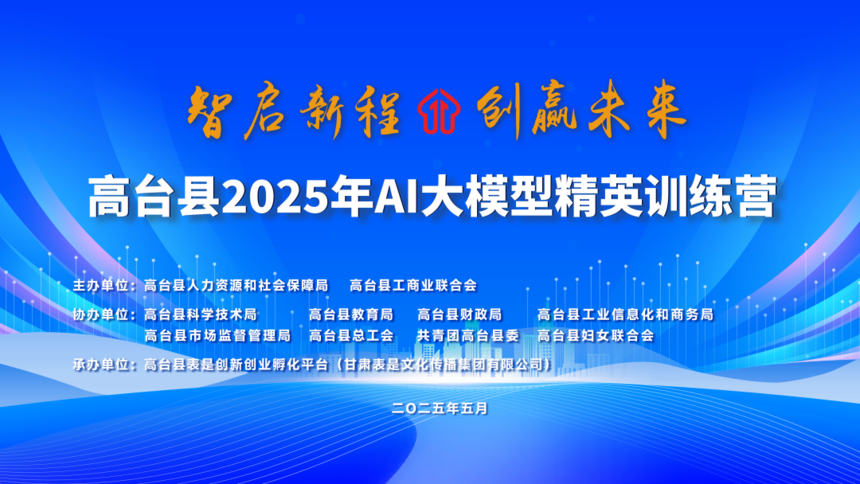 智启新程 创赢未来

高台县2025年AI大模型精英训练营

主办单位：高台县人力资源和社会保障局　高台县工商业联合会

协办单位：高台县科学技术局　高台县教育局　高台县财政局　高台县工业信息化和商务局
高台县市场监督管理局　高台县总工会　共青团高台县委　高台县妇女联合会

承办单位：高台县表是创新创业孵化平台（甘肃表是文化传播集团有限公司）

二〇二五年五月